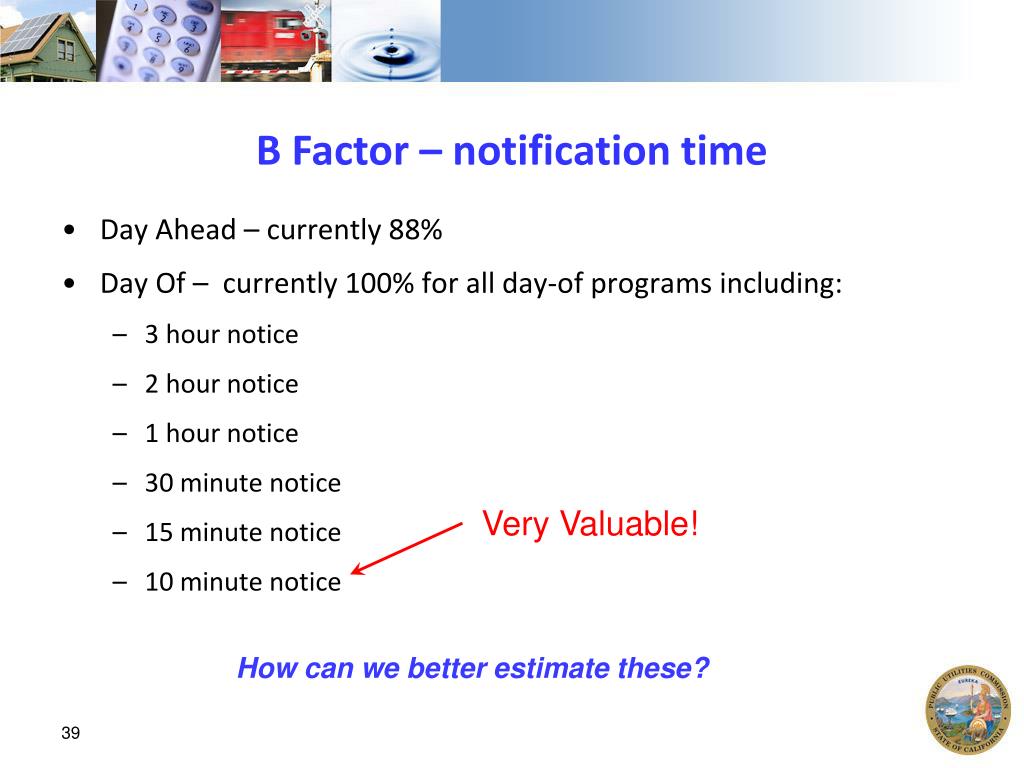 B Factor – notification time

• Day Ahead – currently 88%

• Day Of – currently 100% for all day-of programs including:

– 3 hour notice

– 2 hour notice

– 1 hour notice

– 30 minute notice

– 15 minute notice

– 10 minute notice

Very Valuable!

How can we better estimate these?

39

PUBLIC UTILITIES COMMISSION
EUREKA
STATE OF CALIFORNIA